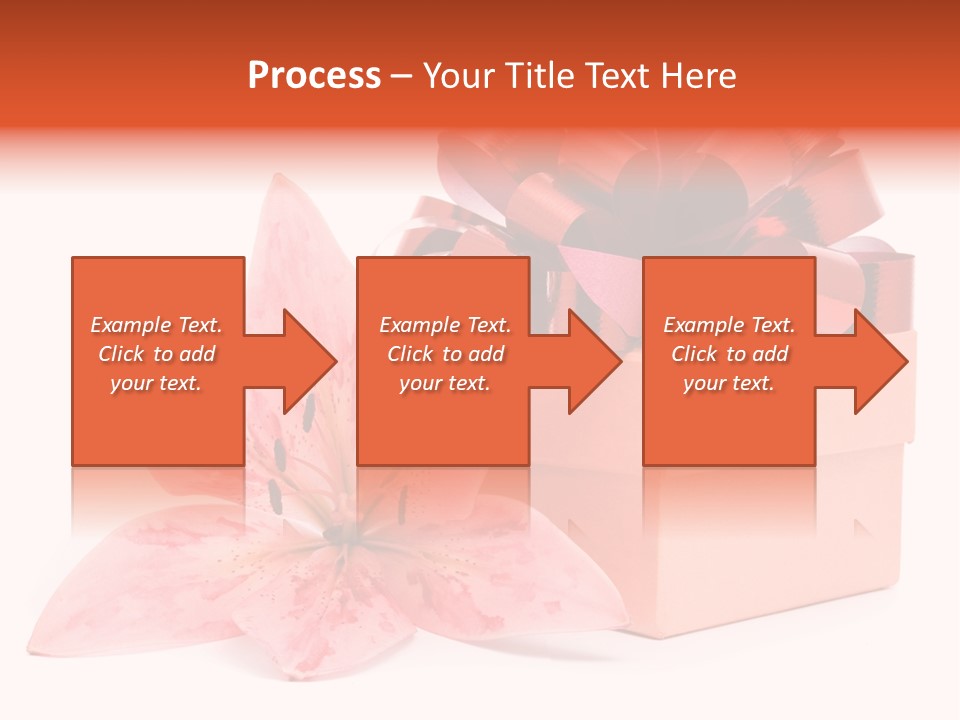 Process – Your Title Text Here

Example Text. Click to add your text.

Example Text. Click to add your text.

Example Text. Click to add your text.